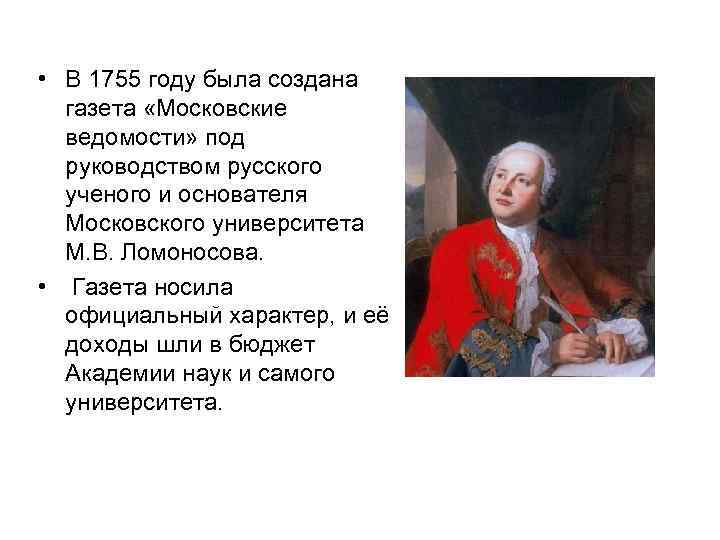 • В 1755 году была создана газета «Московские ведомости» под руководством русского ученого и основателя Московского университета М.В. Ломоносова.

• Газета носила официальный характер, и её доходы шли в бюджет Академии наук и самого университета.